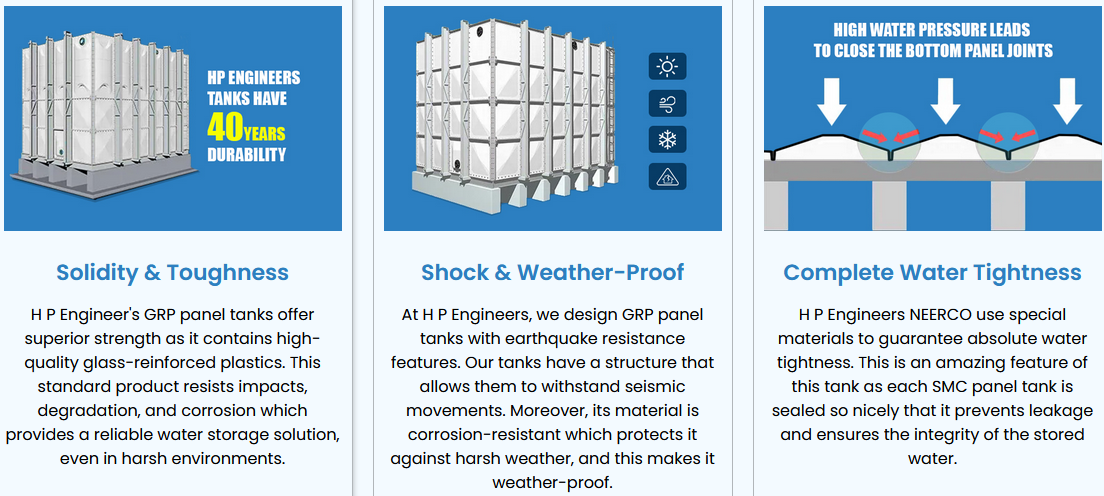 HP ENGINEERS TANKS HAVE 40 YEARS DURABILITY

Solidity & Toughness

H P Engineer's GRP panel tanks offer superior strength as it contains high-quality glass-reinforced plastics. This standard product resists impacts, degradation, and corrosion which provides a reliable water storage solution, even in harsh environments.

Shock & Weather-Proof

At H P Engineers, we design GRP panel tanks with earthquake resistance features. Our tanks have a structure that allows them to withstand seismic movements. Moreover, its material is corrosion-resistant which protects it against harsh weather, and this makes it weather-proof.

HIGH WATER PRESSURE LEADS TO CLOSE THE BOTTOM PANEL JOINTS

Complete Water Tightness

H P Engineers NEERCO use special materials to guarantee absolute water tightness. This is an amazing feature of this tank as each SMC panel tank is sealed so nicely that it prevents leakage and ensures the integrity of the stored water.